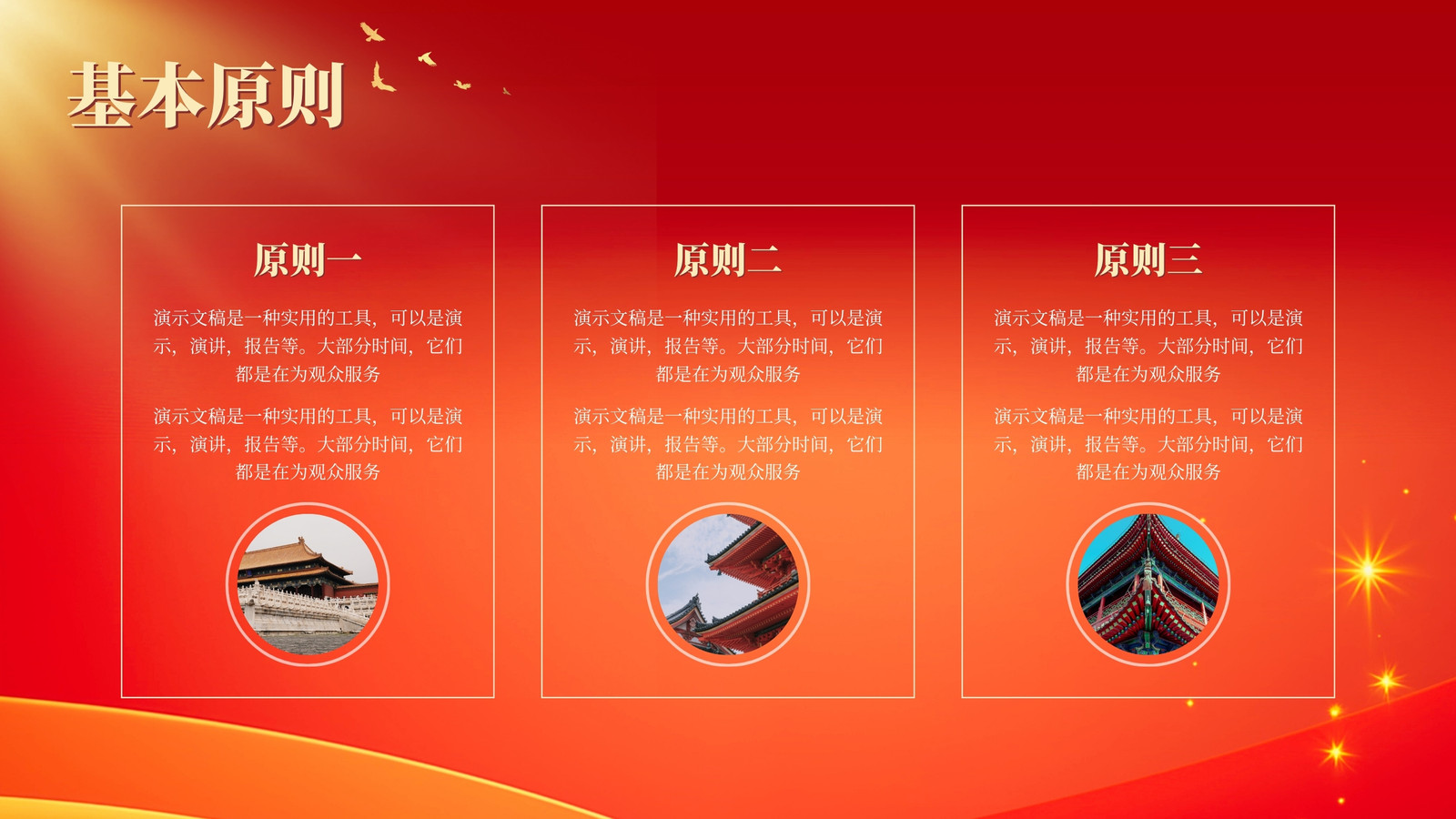 基本原则

原则一

演示文稿是一种实用的工具，可以是演示，演讲，报告等。大部分时间，它们都是在为观众服务

演示文稿是一种实用的工具，可以是演示，演讲，报告等。大部分时间，它们都是在为观众服务

原则二

演示文稿是一种实用的工具，可以是演示，演讲，报告等。大部分时间，它们都是在为观众服务

演示文稿是一种实用的工具，可以是演示，演讲，报告等。大部分时间，它们都是在为观众服务

原则三

演示文稿是一种实用的工具，可以是演示，演讲，报告等。大部分时间，它们都是在为观众服务

演示文稿是一种实用的工具，可以是演示，演讲，报告等。大部分时间，它们都是在为观众服务